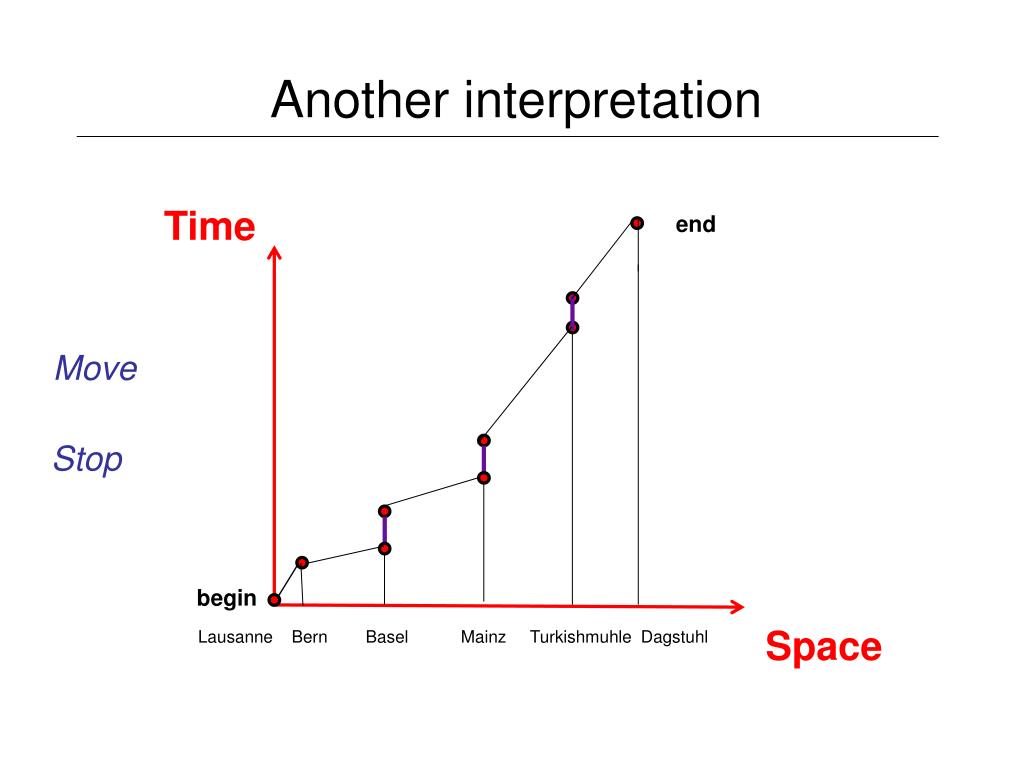 Another interpretation

Time

end

Move

Stop

begin

Lausanne Bern Basel Mainz Turkishmuhle Dagstuhl

Space